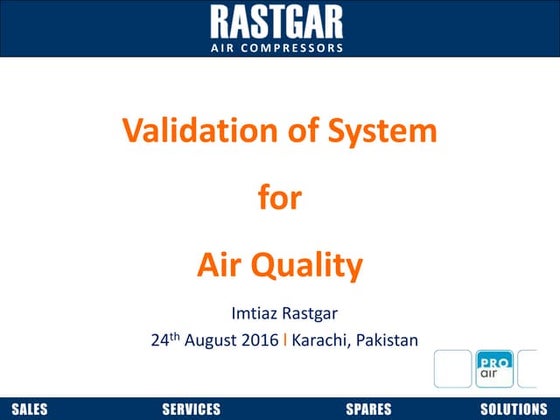 RASTGAR
AIR COMPRESSORS

Validation of System

for

Air Quality

Imtiaz Rastgar

24$^{th}$ August 2016 I Karachi, Pakistan

PRO
air

SALES SERVICES SPARES SOLUTIONS